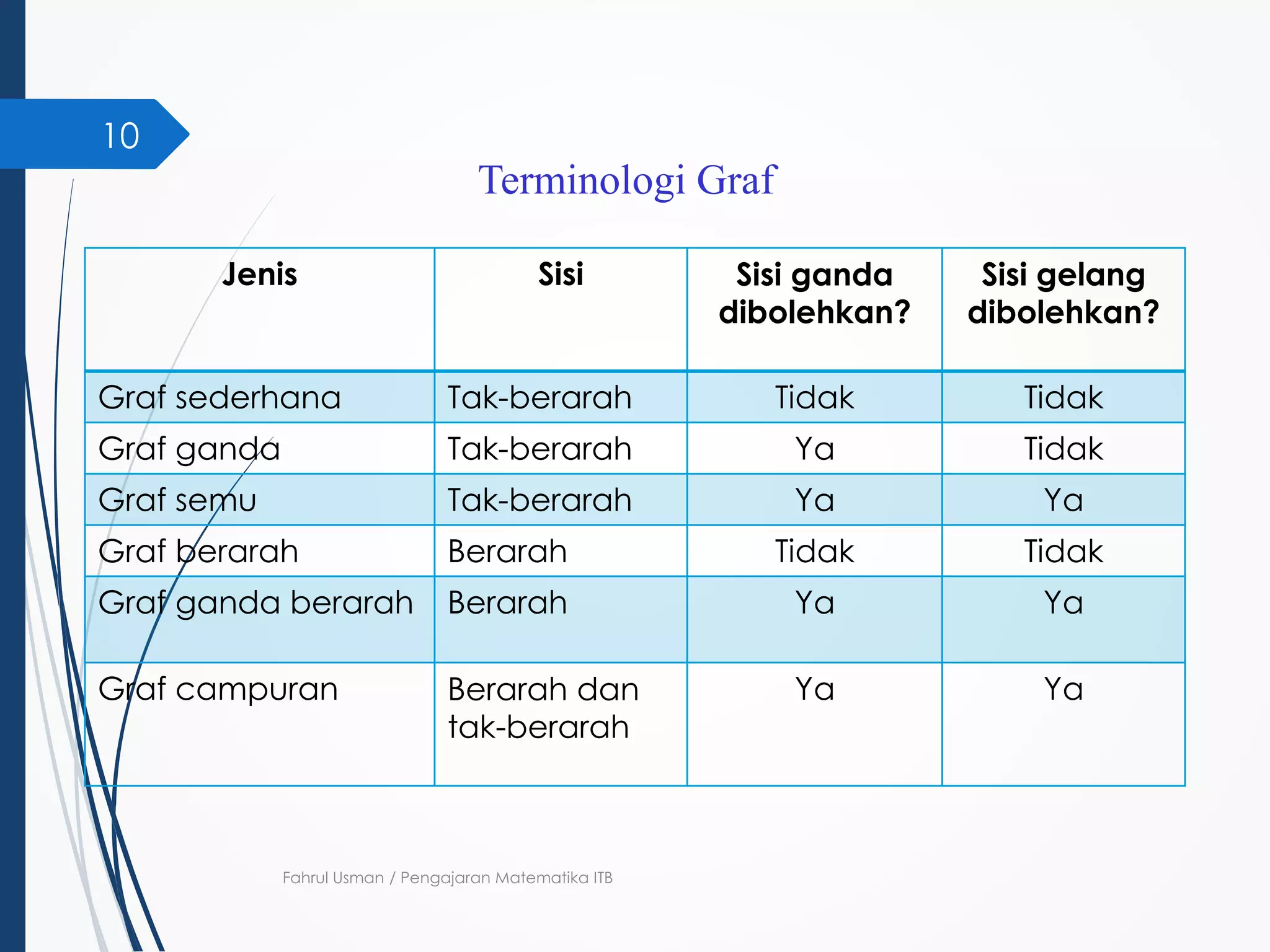 10

Terminologi Graf

| Jenis | Sisi | Sisi ganda dibolehkan? | Sisi gelang dibolehkan? |
|---|---|---|---|
| Graf sederhana | Tak-berarah | Tidak | Tidak |
| Graf ganda | Tak-berarah | Ya | Tidak |
| Graf semu | Tak-berarah | Ya | Ya |
| Graf berarah | Berarah | Tidak | Tidak |
| Graf ganda berarah | Berarah | Ya | Ya |
| Graf campuran | Berarah dan tak-berarah | Ya | Ya |

Fahrul Usman / Pengajaran Matematika ITB